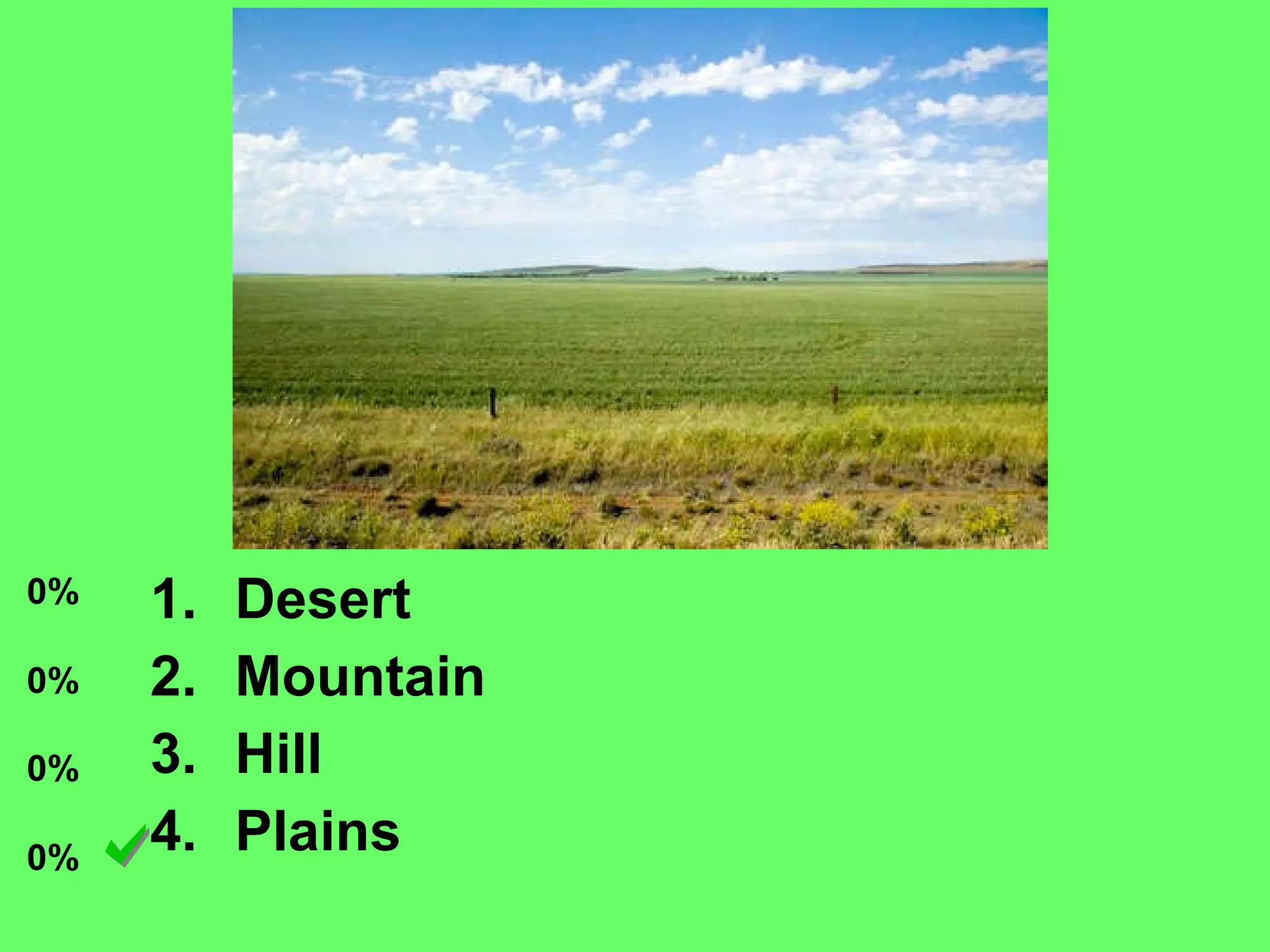 0% 1. Desert

0% 2. Mountain

0% 3. Hill

0% 4. Plains